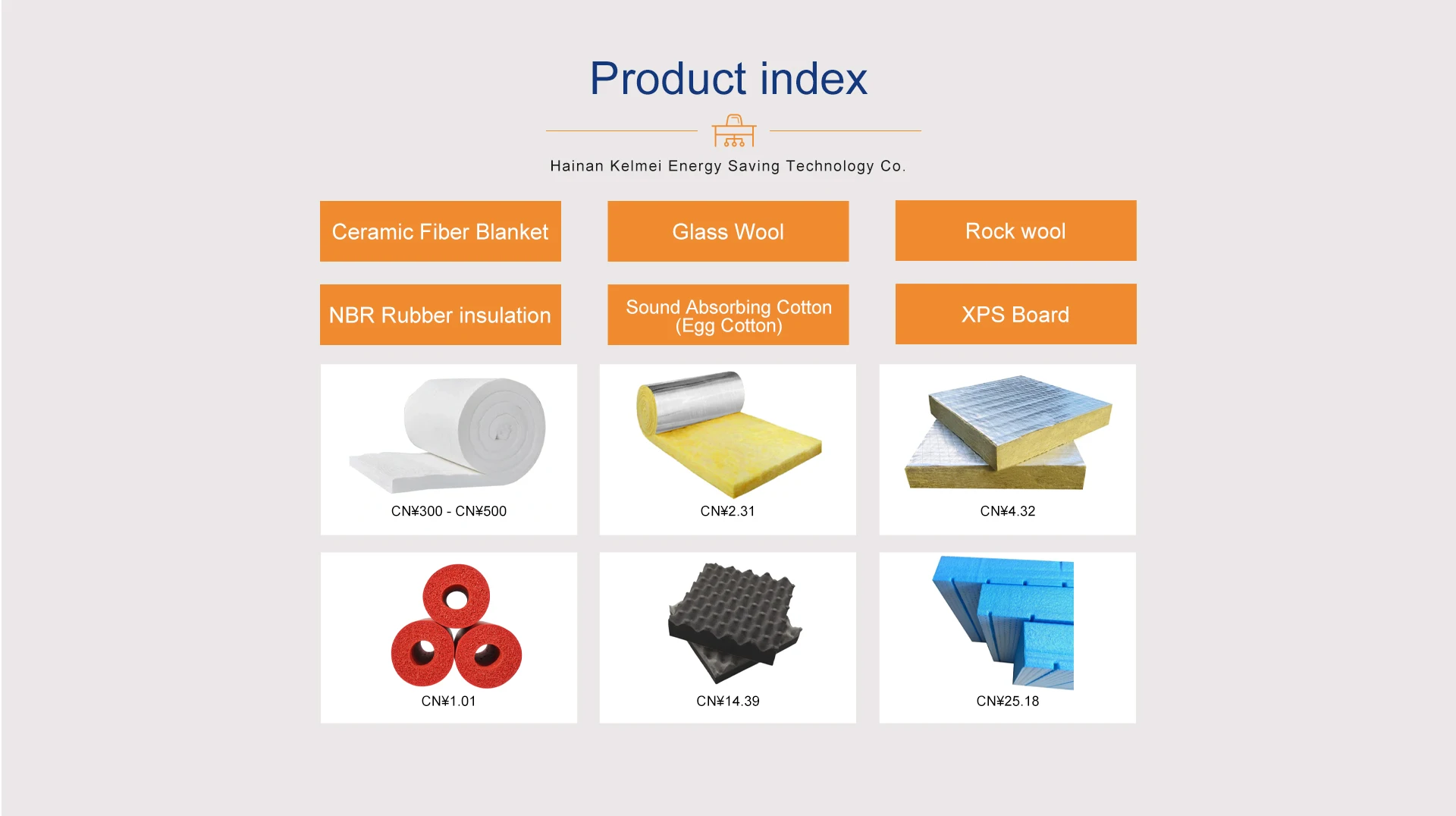 Product index

Hainan Kelmei Energy Saving Technology Co.

Ceramic Fiber Blanket

Glass Wool

Rock wool

NBR Rubber insulation

Sound Absorbing Cotton (Egg Cotton)

XPS Board

CN¥300 - CN¥500

CN¥2.31

CN¥4.32

CN¥1.01

CN¥14.39

CN¥25.18